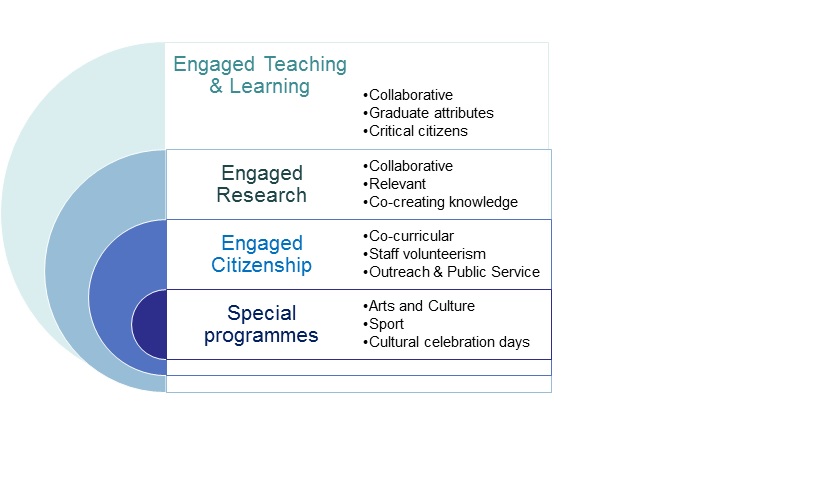 Engaged Teaching & Learning

•Collaborative
•Graduate attributes
•Critical citizens

Engaged Research

•Collaborative
•Relevant
•Co-creating knowledge

Engaged Citizenship

•Co-curricular
•Staff volunteerism
•Outreach & Public Service

Special programmes

•Arts and Culture
•Sport
•Cultural celebration days